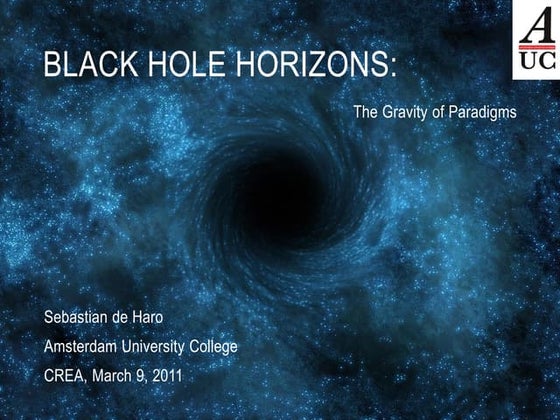 A
UC

BLACK HOLE HORIZONS:

The Gravity of Paradigms

Sebastian de Haro

Amsterdam University College

CREA, March 9, 2011